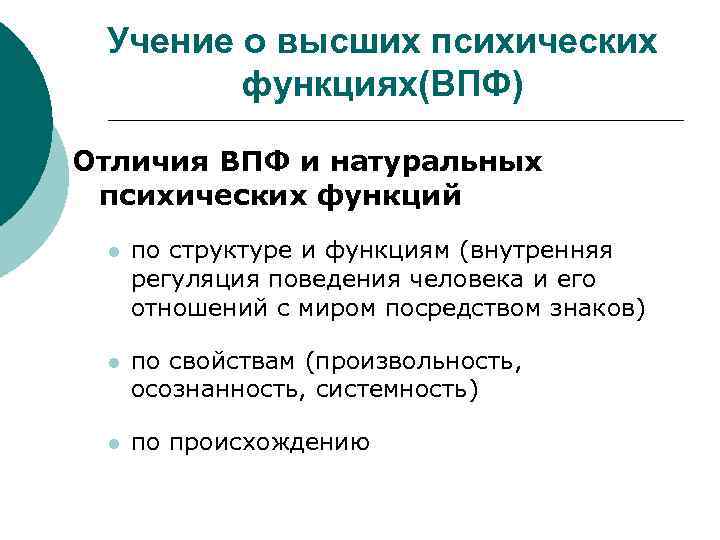 Учение о высших психических функциях(ВПФ)

Отличия ВПФ и натуральных психических функций

- по структуре и функциям (внутренняя регуляция поведения человека и его отношений с миром посредством знаков)
- по свойствам (произвольность, осознанность, системность)
- по происхождению